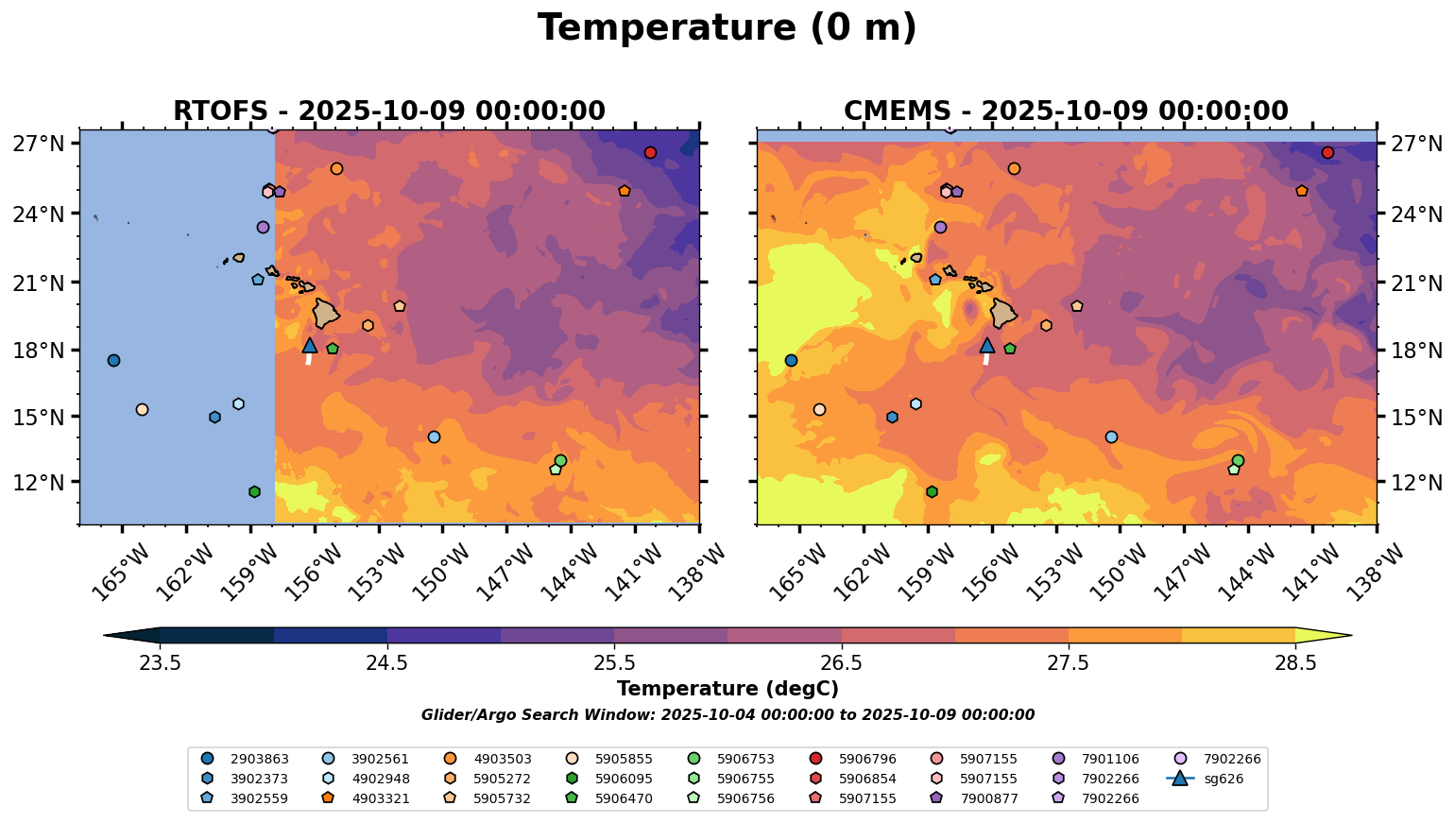 Temperature (0 m)

RTOFS - 2025-10-09 00:00:00

27°N
24°N
21°N
18°N
15°N
12°N

165°W 162°W 159°W 156°W 153°W 150°W 147°W 144°W 141°W 138°W

CMEMS - 2025-10-09 00:00:00

27°N
24°N
21°N
18°N
15°N
12°N

165°W 162°W 159°W 156°W 153°W 150°W 147°W 144°W 141°W 138°W

23.5 24.5 25.5 26.5 27.5 28.5

Temperature (degC)

Glider/Argo Search Window: 2025-10-04 00:00:00 to 2025-10-09 00:00:00

2903863
3902373
3902559
3902561
4902948
4903321
4903503
5905272
5905732
5905855
5906095
5906470
5906753
5906755
5906756
5906796
5906854
5907155
5907155
5907155
7900877
7901106
7902266
7902266
7902266
sg626